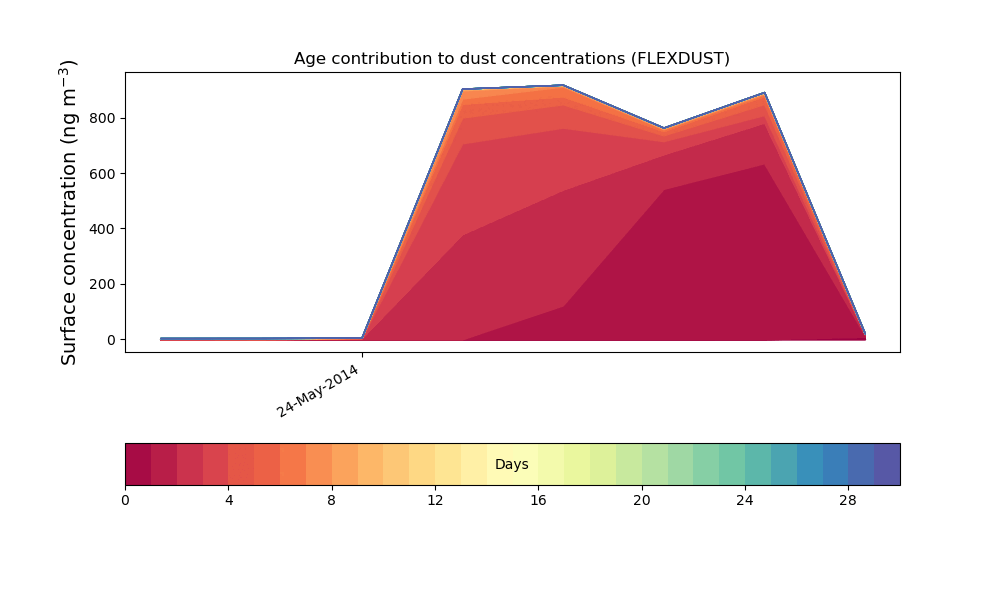 Age contribution to dust concentrations (FLEXDUST)

Surface concentration (ng m$^{-3}$)

800
600
400
200
0

24-May-2014

Days

0
4
8
12
16
20
24
28